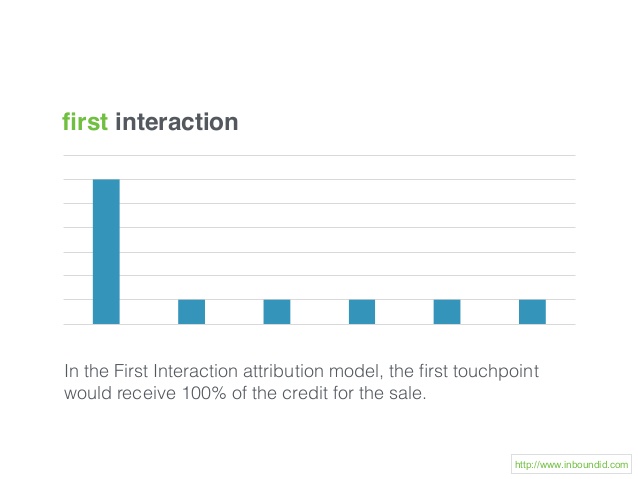 first interaction

In the First Interaction attribution model, the first touchpoint would receive 100% of the credit for the sale.

http://www.inboundid.com